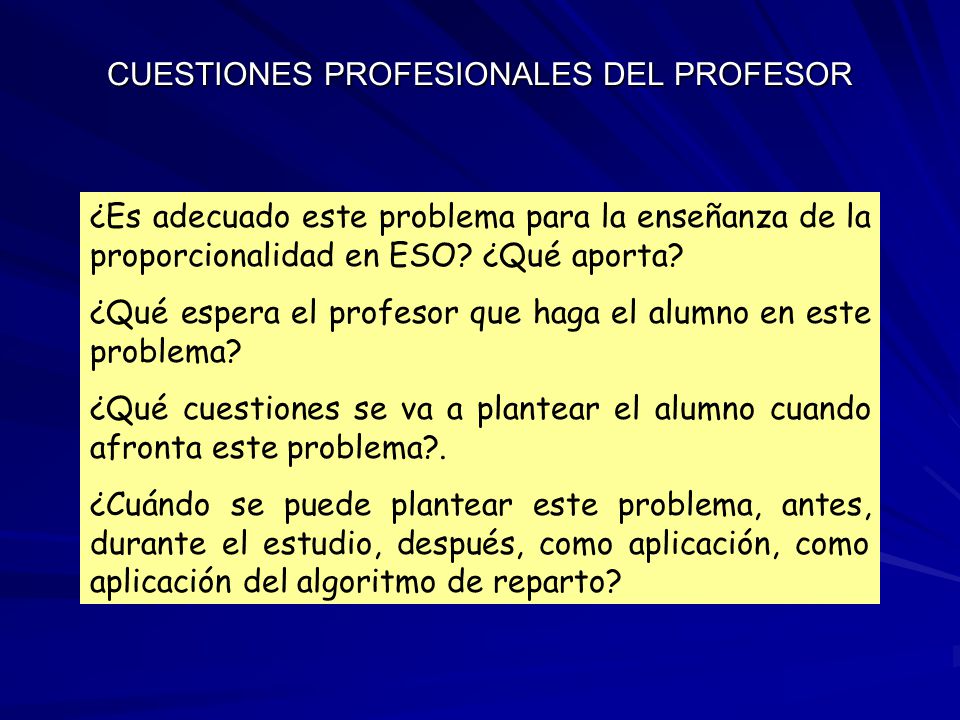 CUESTIONES PROFESIONALES DEL PROFESOR

¿Es adecuado este problema para la enseñanza de la proporcionalidad en ESO? ¿Qué aporta?

¿Qué espera el profesor que haga el alumno en este problema?

¿Qué cuestiones se va a plantear el alumno cuando afronta este problema?.

¿Cuándo se puede plantear este problema, antes, durante el estudio, después, como aplicación, como aplicación del algoritmo de reparto?